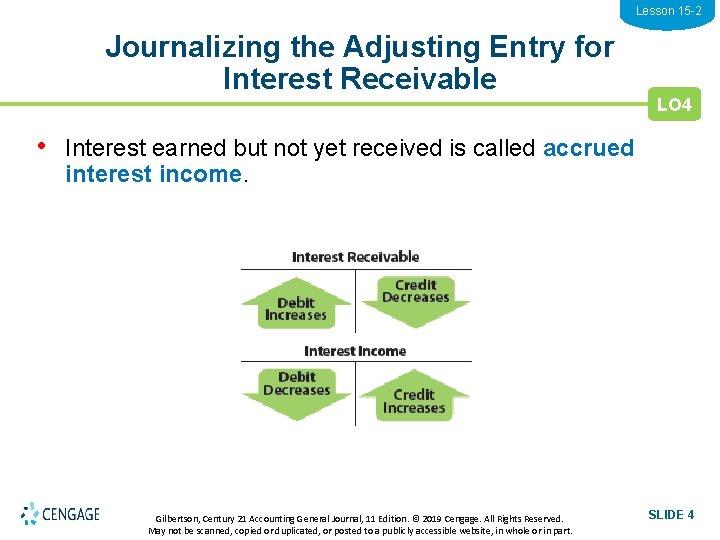 Lesson 15-2

Journalizing the Adjusting Entry for Interest Receivable

LO4

• Interest earned but not yet received is called accrued interest income.

Interest Receivable

Debit Increases

Credit Decreases

Interest Income

Debit Decreases

Credit Increases

CENGAGE

Gilbertson, Century 21 Accounting General Journal, 11 Edition. © 2019 Cengage. All Rights Reserved. May not be scanned, copied or duplicated, or posted to a publicly accessible website, in whole or in part.

SLIDE 4